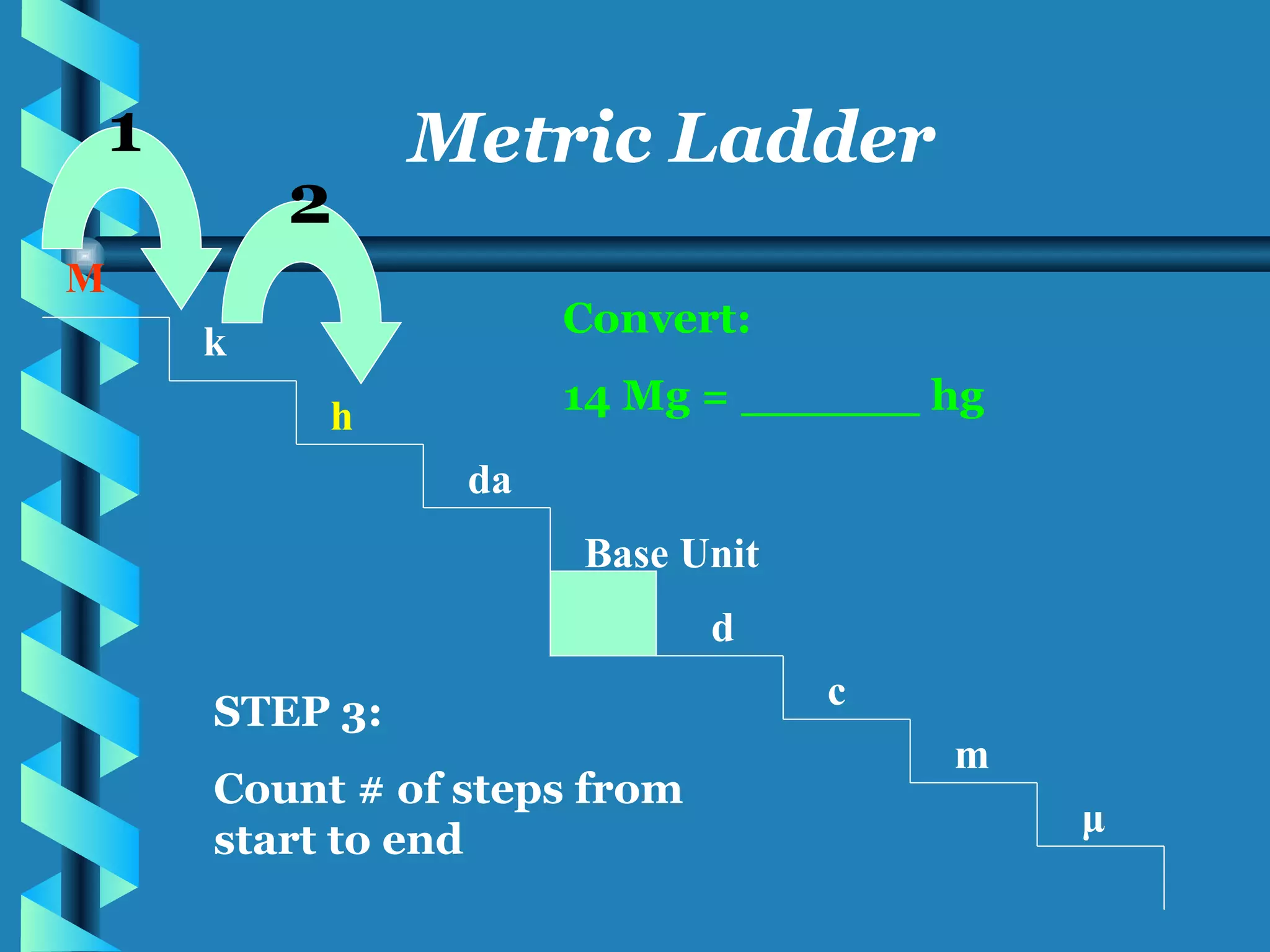 Metric Ladder

1

2

M

k

h

da

Base Unit

d

c

m

µ

Convert:

14 Mg = _______ hg

STEP 3:

Count # of steps from start to end